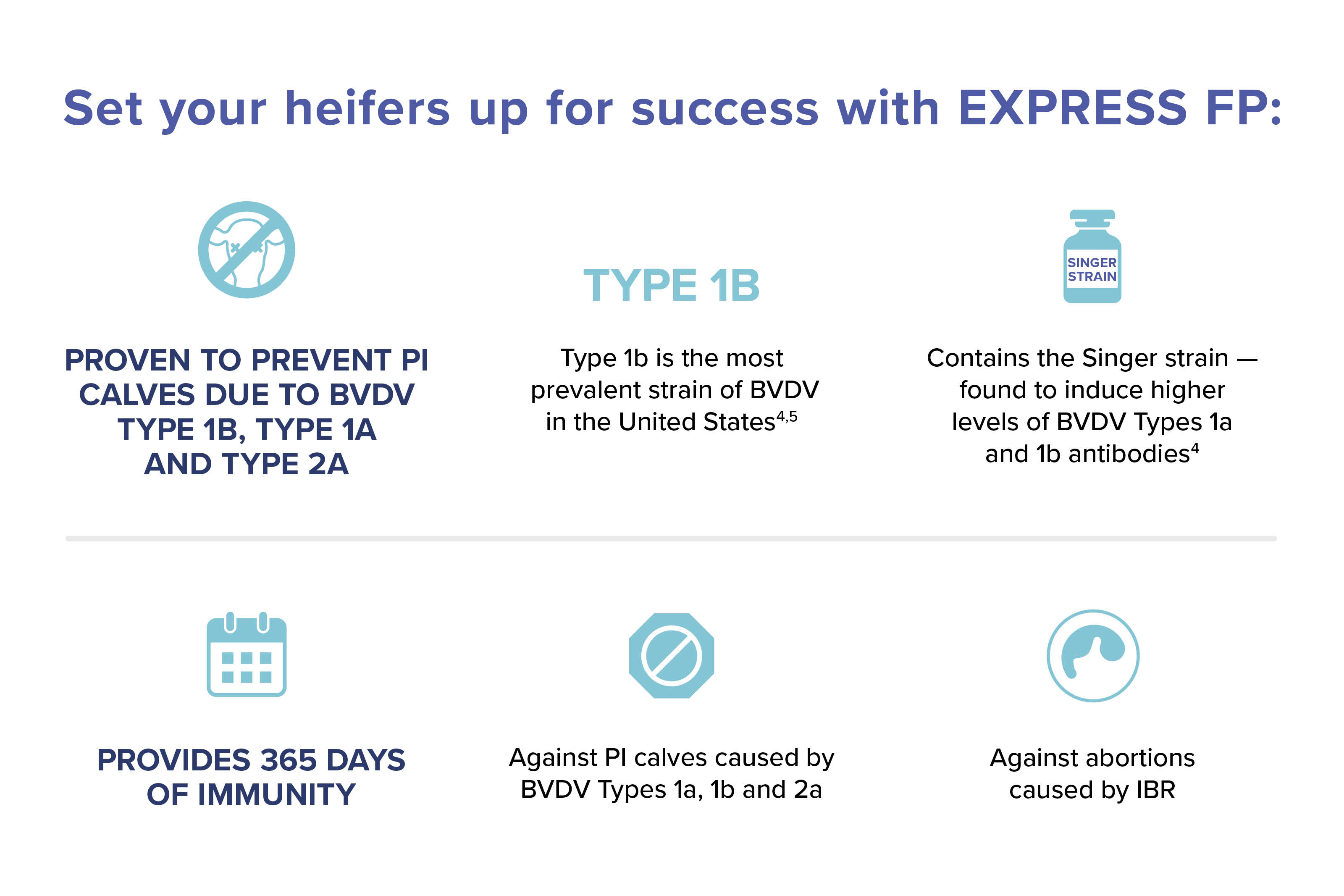 Set your heifers up for success with EXPRESS FP:

PROVEN TO PREVENT PI CALVES DUE TO BVDV TYPE 1B, TYPE 1A AND TYPE 2A

TYPE 1B

Type 1b is the most prevalent strain of BVDV in the United States$^{4,5}$

SINGER STRAIN

Contains the Singer strain — found to induce higher levels of BVDV Types 1a and 1b antibodies$^{4}$

PROVIDES 365 DAYS OF IMMUNITY

Against PI calves caused by BVDV Types 1a, 1b and 2a

Against abortions caused by IBR